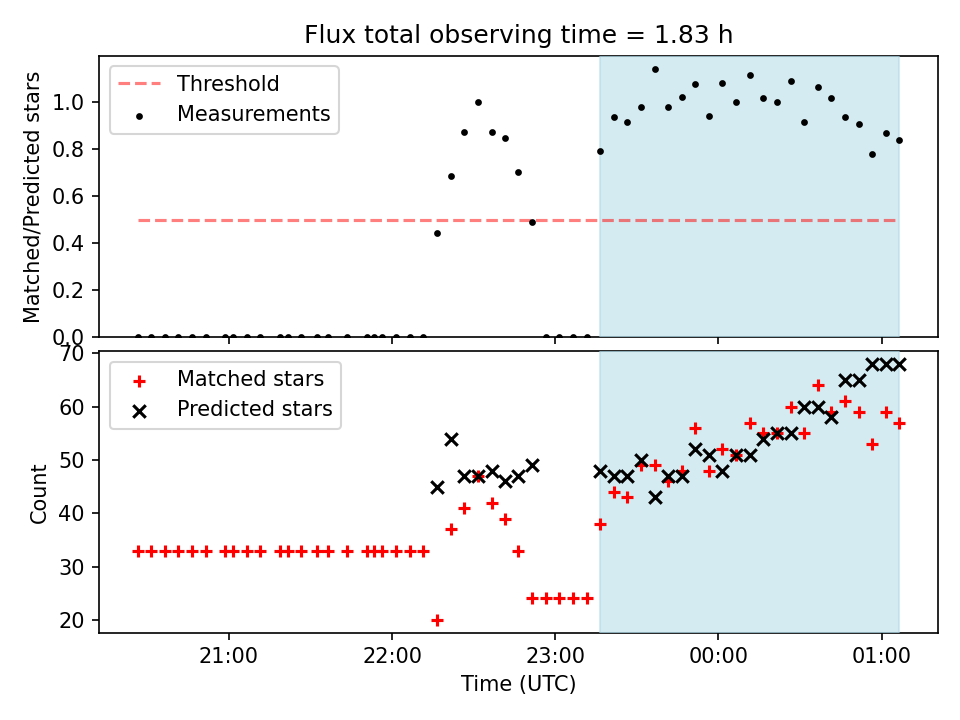 Flux total observing time = 1.83 h

Threshold
Measurements

Matched/Predicted stars

1.0
0.8
0.6
0.4
0.2
0.0

Matched stars
Predicted stars

Count

70
60
50
40
30
20

21:00
22:00
23:00
00:00
01:00

Time (UTC)